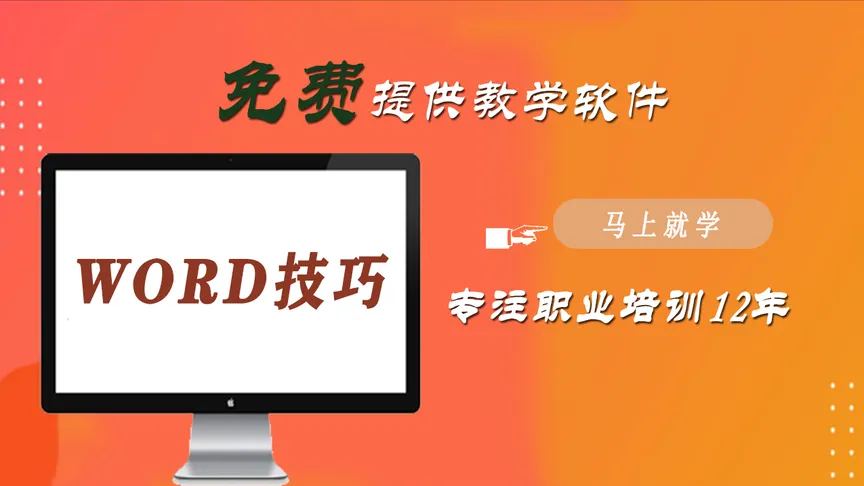 免费提供教学软件

WORD技巧

马上就学

专注职业培训12年